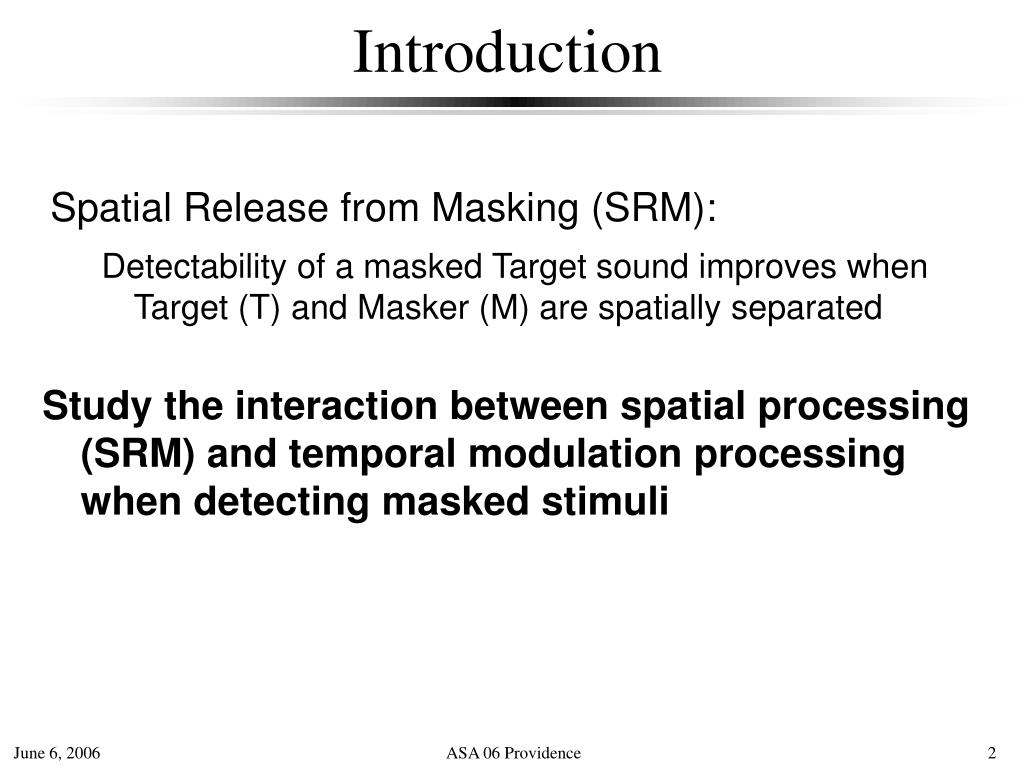 Introduction

Spatial Release from Masking (SRM):

Detectability of a masked Target sound improves when Target (T) and Masker (M) are spatially separated

Study the interaction between spatial processing (SRM) and temporal modulation processing when detecting masked stimuli

June 6, 2006

ASA 06 Providence

2